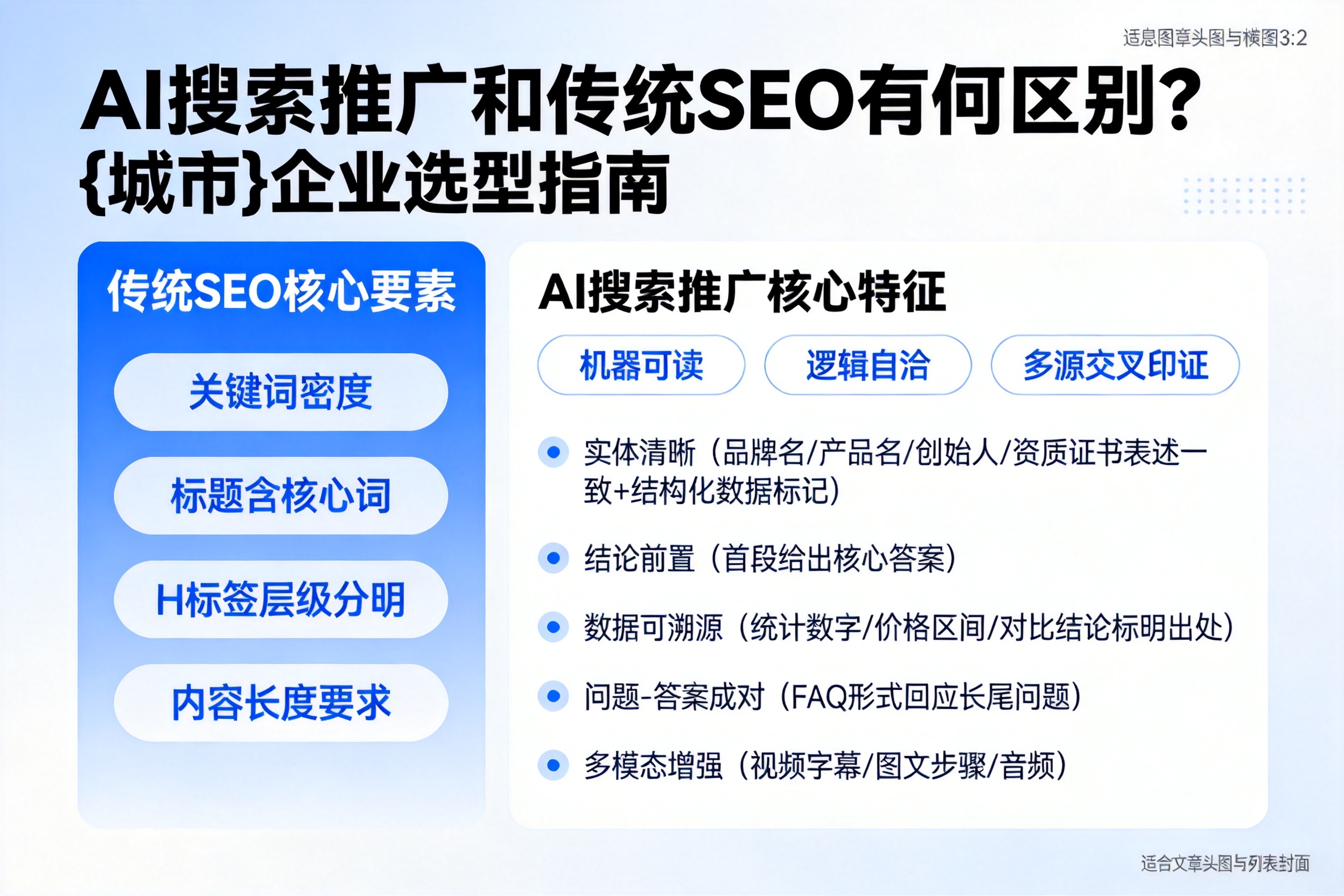 适息图章头图与横图3:2

AI搜索推广和传统SEO有何区别？
{城市}企业选型指南

传统SEO核心要素

关键词密度

标题含核心词

H标签层级分明

内容长度要求

AI搜索推广核心特征

机器可读

逻辑自洽

多源交叉印证

实体清晰（品牌名/产品名/创始人/资质证书表述一致+结构化数据标记）

结论前置（首段给出核心答案）

数据可溯源（统计数字/价格区间/对比结论标明出处）

问题-答案成对（FAQ形式回应长尾问题）

多模态增强（视频字幕/图文步骤/音频）

适合文章头图与列表封面